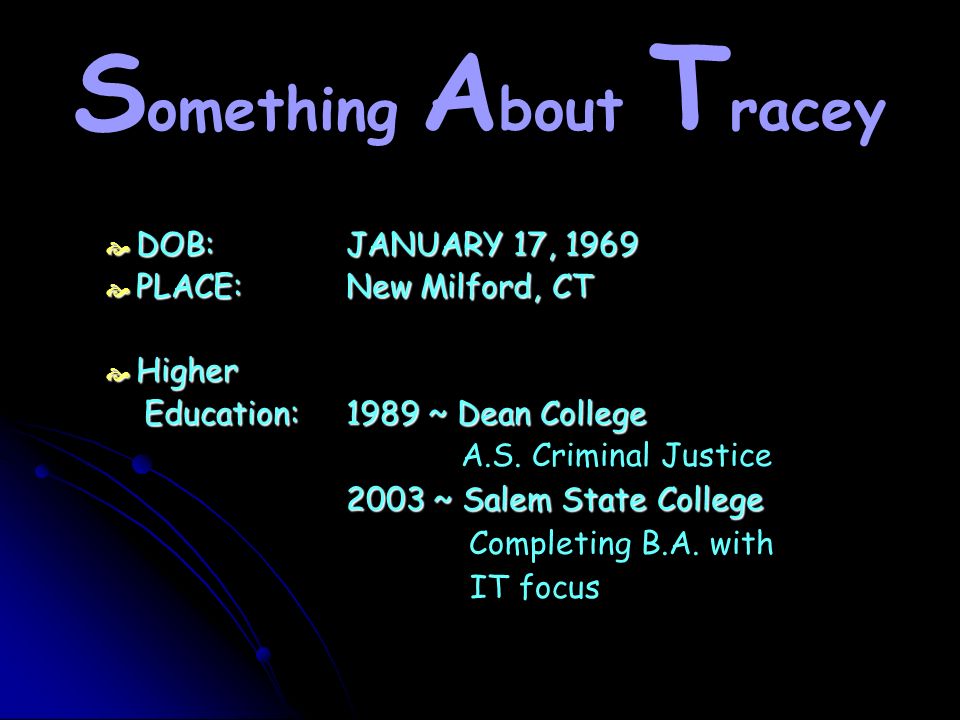 Something About Tracey

DOB: JANUARY 17, 1969
PLACE: New Milford, CT

Higher Education: 1989 ~ Dean College
A.S. Criminal Justice
2003 ~ Salem State College
Completing B.A. with IT focus